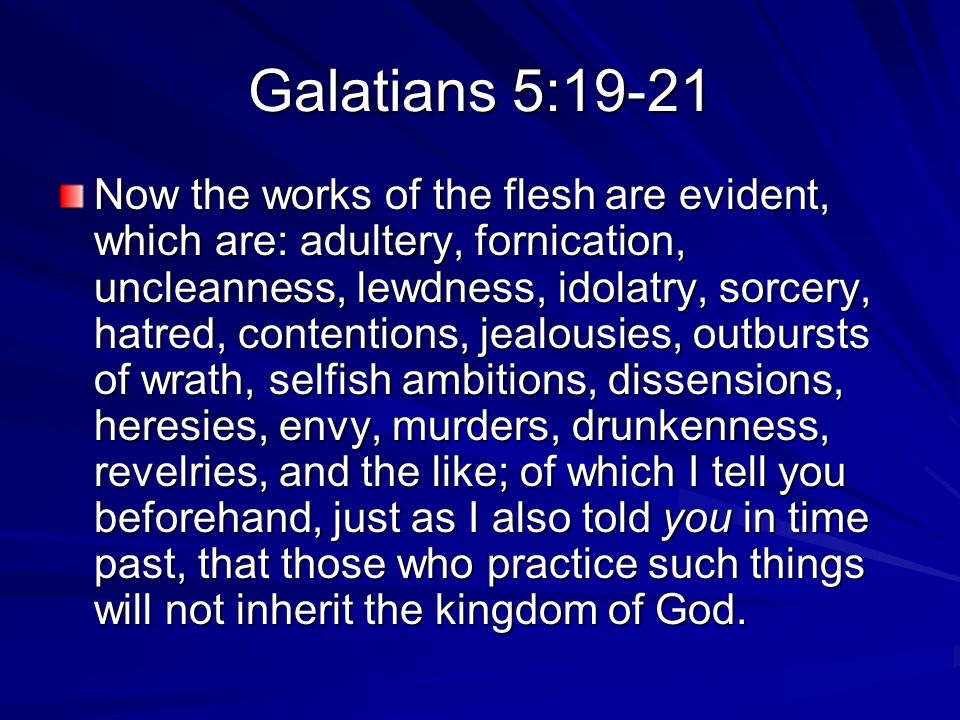 Galatians 5:19-21

Now the works of the flesh are evident, which are: adultery, fornication, uncleanness, lewdness, idolatry, sorcery, hatred, contentions, jealousies, outbursts of wrath, selfish ambitions, dissensions, heresies, envy, murders, drunkenness, revelries, and the like; of which I tell you beforehand, just as I also told you in time past, that those who practice such things will not inherit the kingdom of God.